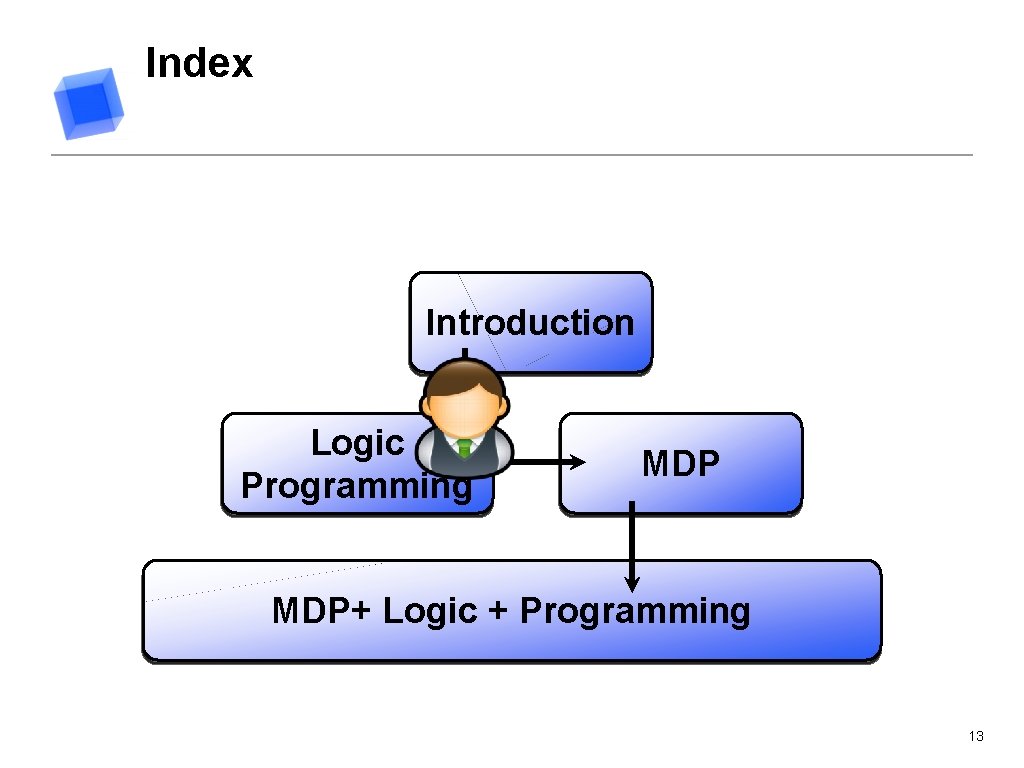 Index

Introduction

Logic Programming

MDP

MDP+ Logic + Programming

13